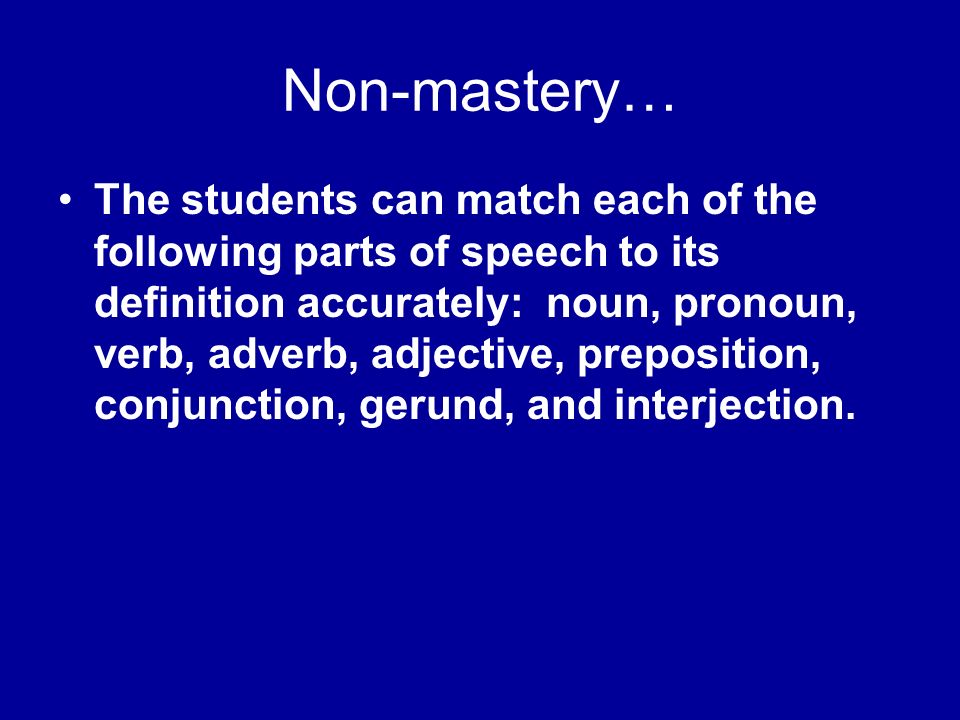 Non-mastery…

• The students can match each of the following parts of speech to its definition accurately:  noun, pronoun, verb, adverb, adjective, preposition, conjunction, gerund, and interjection.